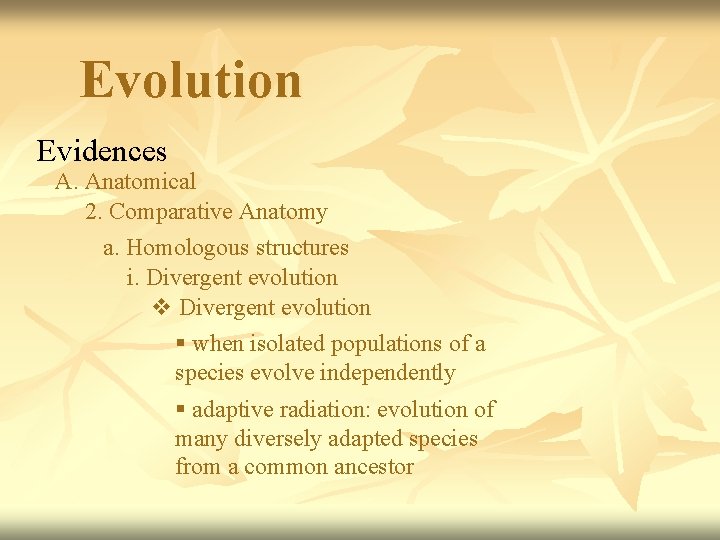 Evolution

Evidences

A. Anatomical

2. Comparative Anatomy

a. Homologous structures

i. Divergent evolution

❖ Divergent evolution

▪ when isolated populations of a species evolve independently

▪ adaptive radiation: evolution of many diversely adapted species from a common ancestor